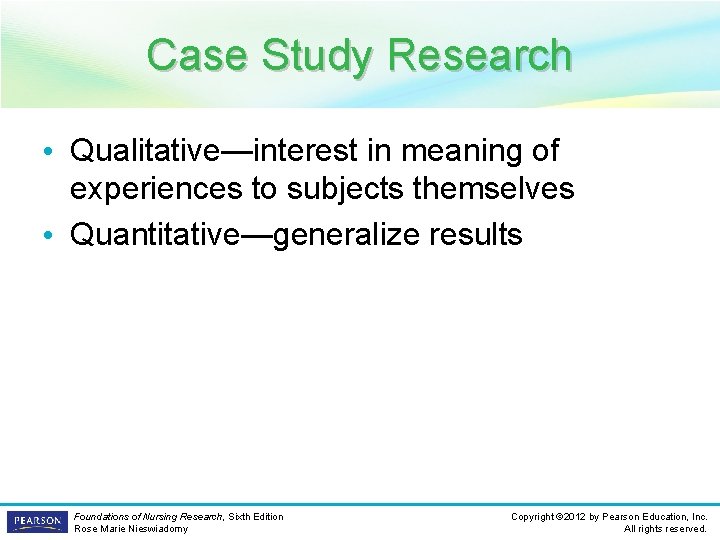 Case Study Research

• Qualitative—interest in meaning of experiences to subjects themselves
• Quantitative—generalize results

PEARSON

Foundations of Nursing Research, Sixth Edition
Rose Marie Nieswiadomy

Copyright ©2012 by Pearson Education, Inc.
All rights reserved.